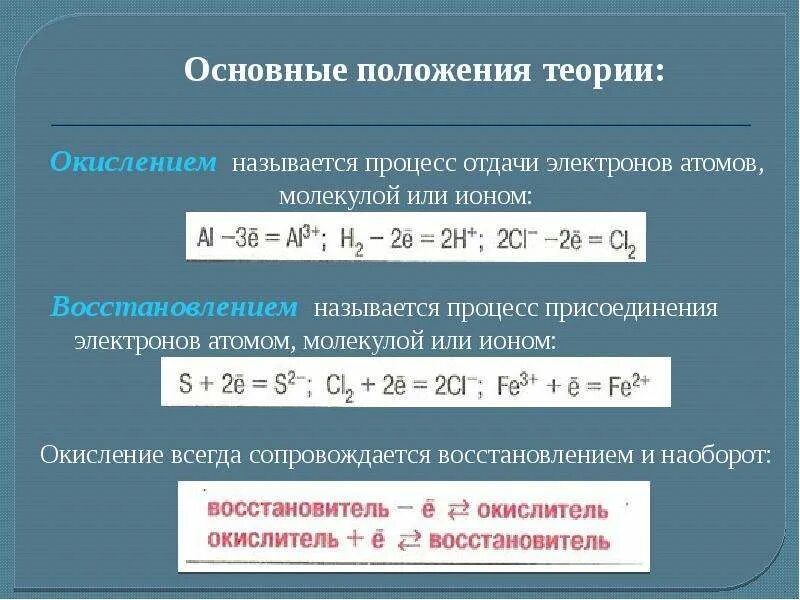 Основные положения теории:

Окислением называется процесс отдачи электронов атомов, молекулой или ионом:

$Al - 3\bar{e} = Al^{3+}$; $H_2 - 2\bar{e} = 2H^+$; $2Cl^- - 2\bar{e} = Cl_2$

Восстановлением называется процесс присоединения электронов атомом, молекулой или ионом:

$S + 2\bar{e} = S^{2-}$; $Cl_2 + 2\bar{e} = 2Cl^-$; $Fe^{3+} + \bar{e} = Fe^{2+}$

Окисление всегда сопровождается восстановлением и наоборот:

восстановитель $- \bar{e} \rightleftarrows$ окислитель
окислитель $+ \bar{e} \rightleftarrows$ восстановитель